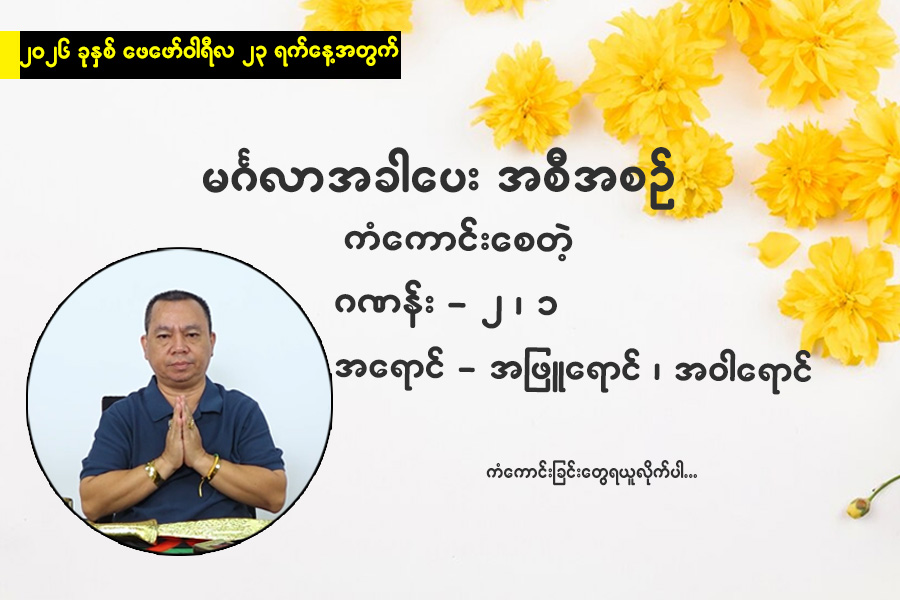 ၂၀၂၆ ခုနှစ် ဖေဖော်ဝါရီလ ၂၃ ရက်နေ့အတွက်

မင်္ဂလာအခါပေး အစီအစဉ်

ကံကောင်းစေတဲ့

ဂဏန်း – ၂ ၊ ၁

အရောင် – အဖြူရောင် ၊ အဝါရောင်

ကံကောင်းခြင်းတွေရယူလိုက်ပါ...